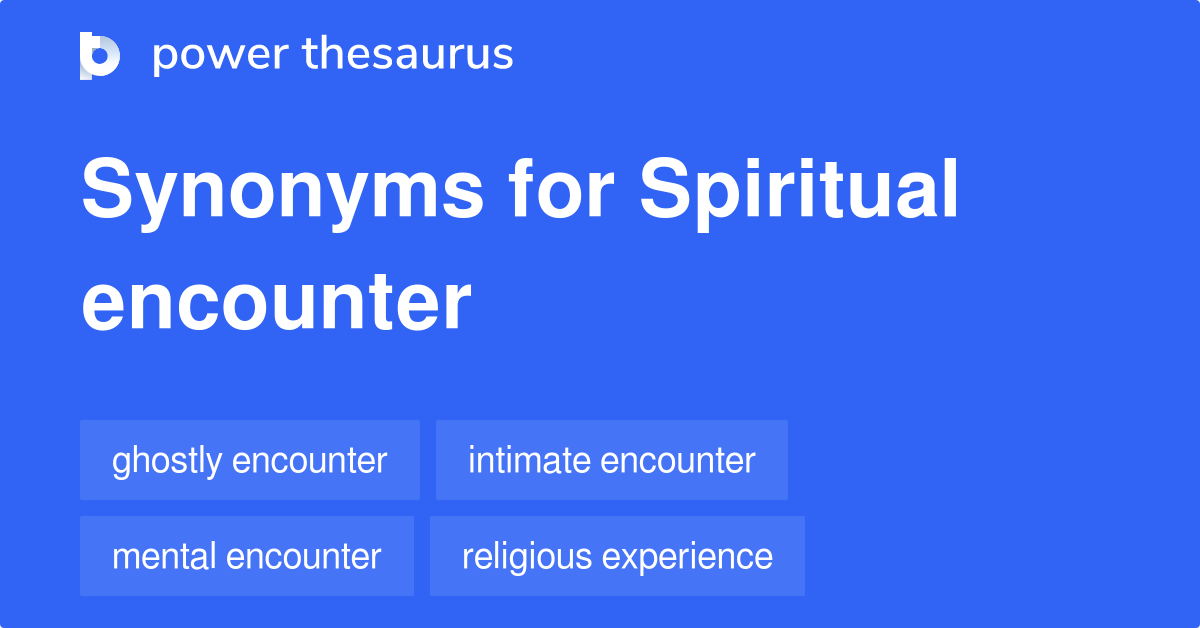 power thesaurus

Synonyms for Spiritual encounter

ghostly encounter
intimate encounter
mental encounter
religious experience